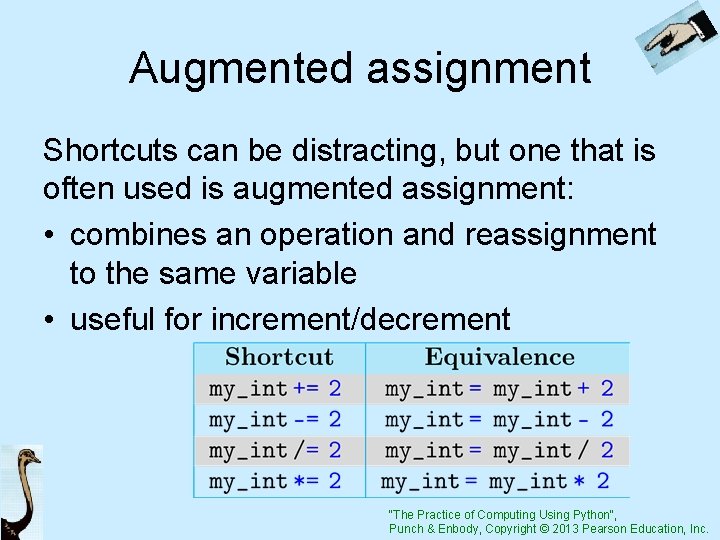 Augmented assignment

Shortcuts can be distracting, but one that is often used is augmented assignment:

• combines an operation and reassignment to the same variable

• useful for increment/decrement

| Shortcut | Equivalence |
|---|---|
| my_int += 2 | my_int = my_int + 2 |
| my_int -= 2 | my_int = my_int - 2 |
| my_int /= 2 | my_int = my_int / 2 |
| my_int *= 2 | my_int = my_int * 2 |

"The Practice of Computing Using Python", Punch & Enbody, Copyright © 2013 Pearson Education, Inc.